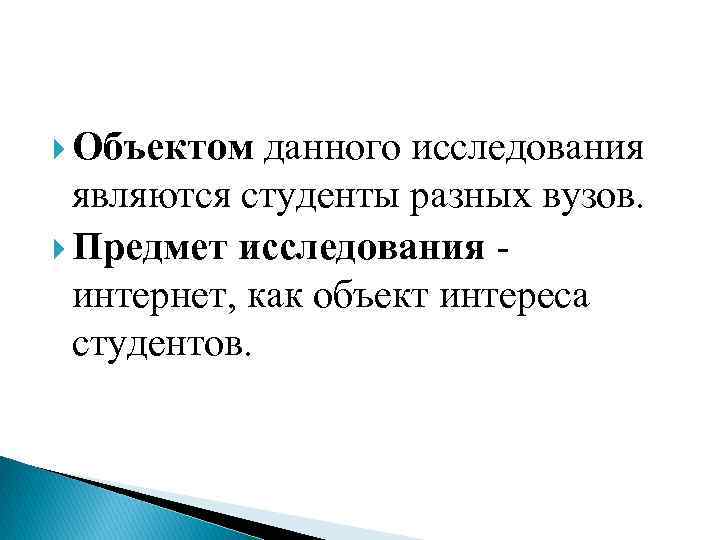 Объектом данного исследования являются студенты разных вузов.

Предмет исследования - интернет, как объект интереса студентов.